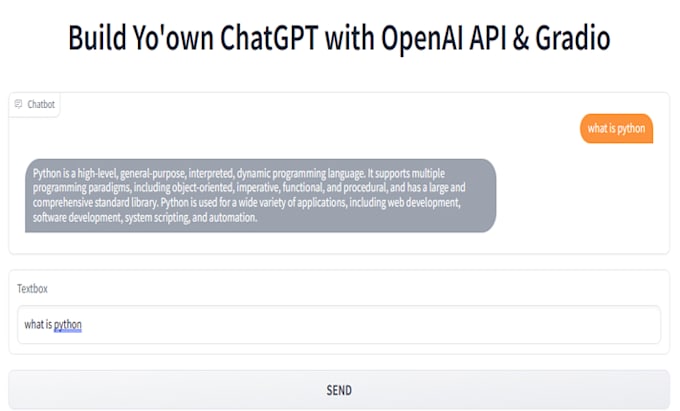 Build Yo'own ChatGPT with OpenAI API & Gradio

Chatbot

what is python

Python is a high-level, general-purpose, interpreted, dynamic programming language. It supports multiple programming paradigms, including object-oriented, imperative, functional, and procedural, and has a large and comprehensive standard library. Python is used for a wide variety of applications, including web development, software development, system scripting, and automation.

Textbox

what is python

SEND